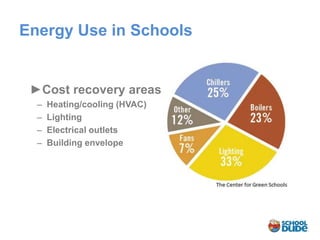 Energy Use in Schools

►Cost recovery areas
– Heating/cooling (HVAC)
– Lighting
– Electrical outlets
– Building envelope

Chillers 25%
Boilers 23%
Lighting 33%
Fans 7%
Other 12%

The Center for Green Schools

SCHOOL DUDE